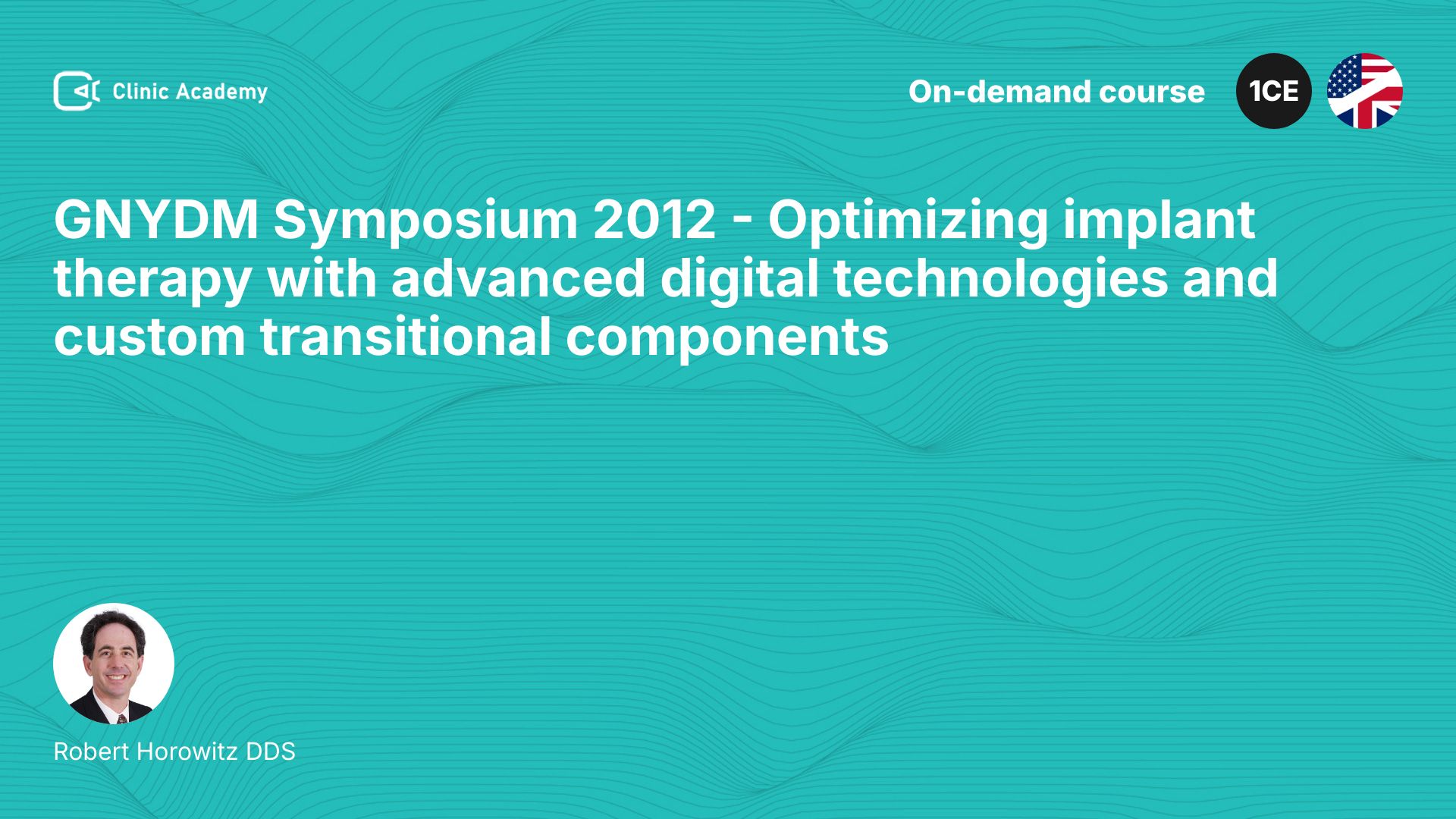 Clinic Academy

On-demand course

1CE

GNYDM Symposium 2012 - Optimizing implant therapy with advanced digital technologies and custom transitional components

Robert Horowitz DDS